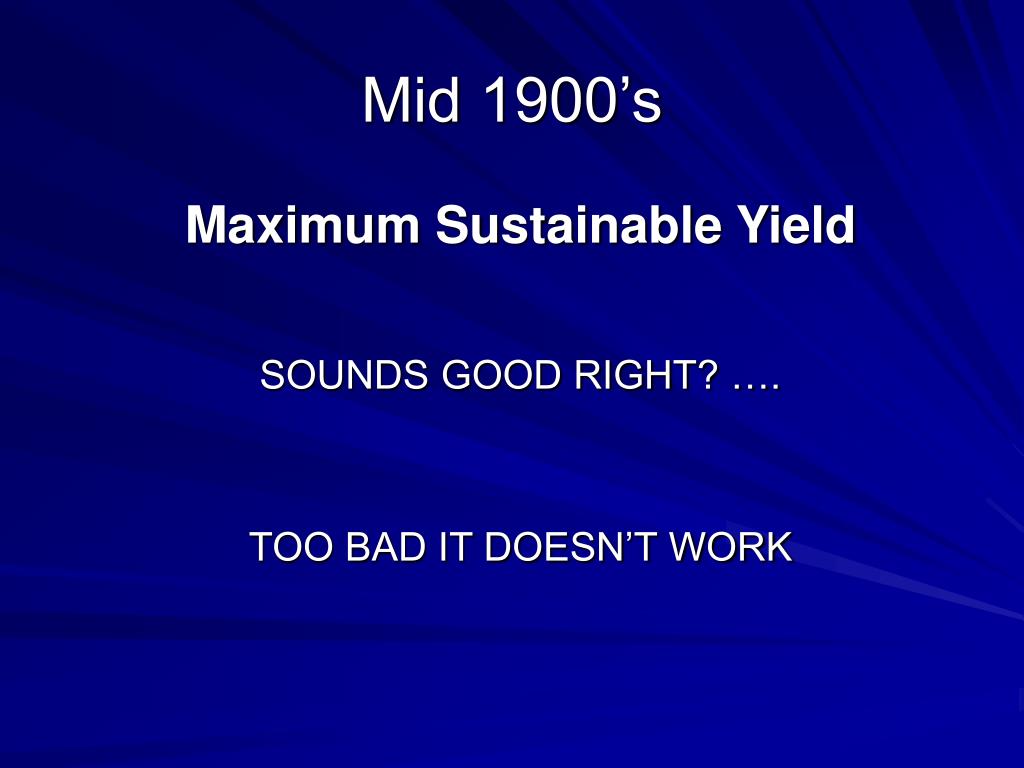 Mid 1900’s

Maximum Sustainable Yield

SOUNDS GOOD RIGHT? ….

TOO BAD IT DOESN’T WORK